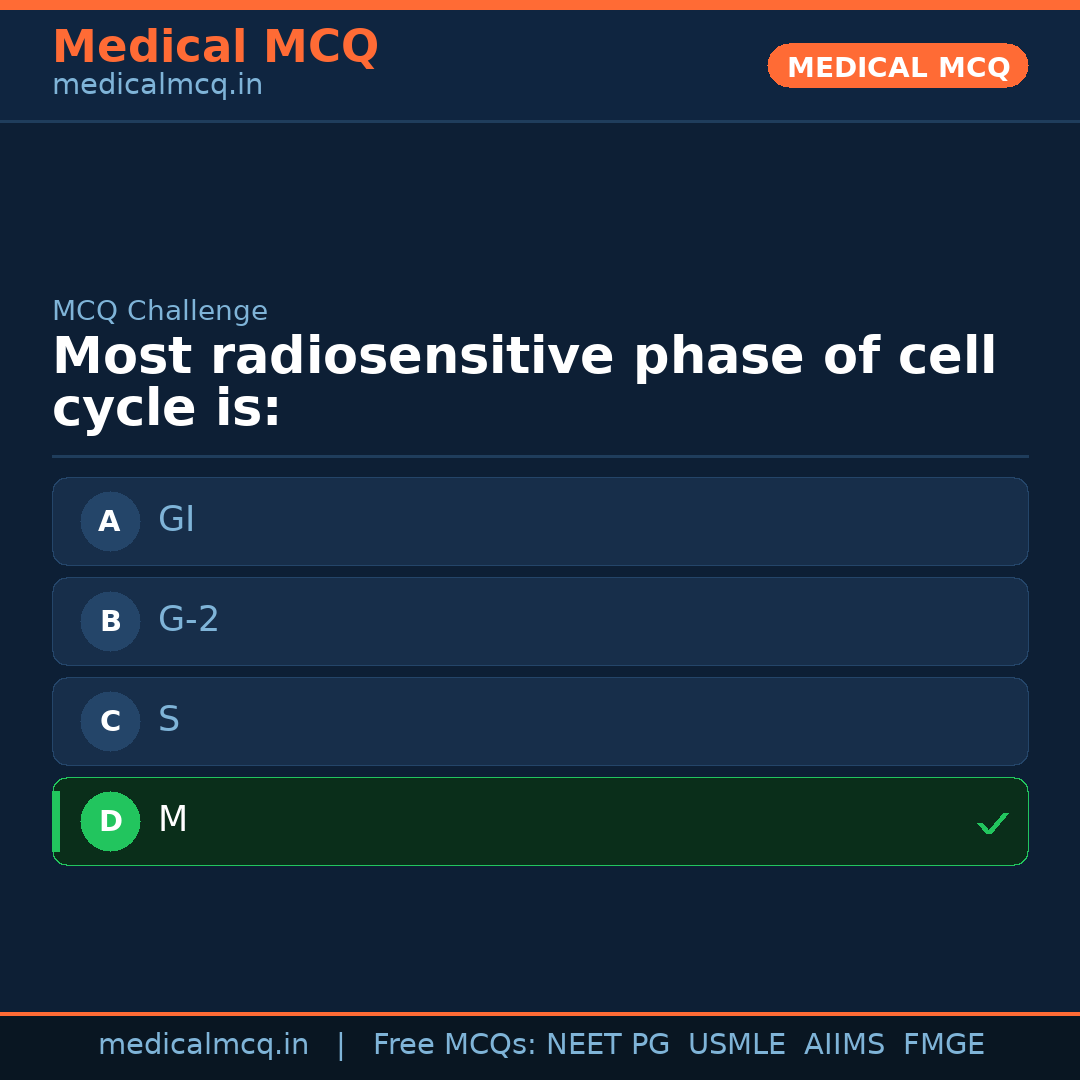 Medical MCQ
medicalmcq.in

MEDICAL MCQ

MCQ Challenge

Most radiosensitive phase of cell cycle is:

A GI

B G-2

C S

D M ✓

medicalmcq.in | Free MCQs: NEET PG USMLE AIIMS FMGE